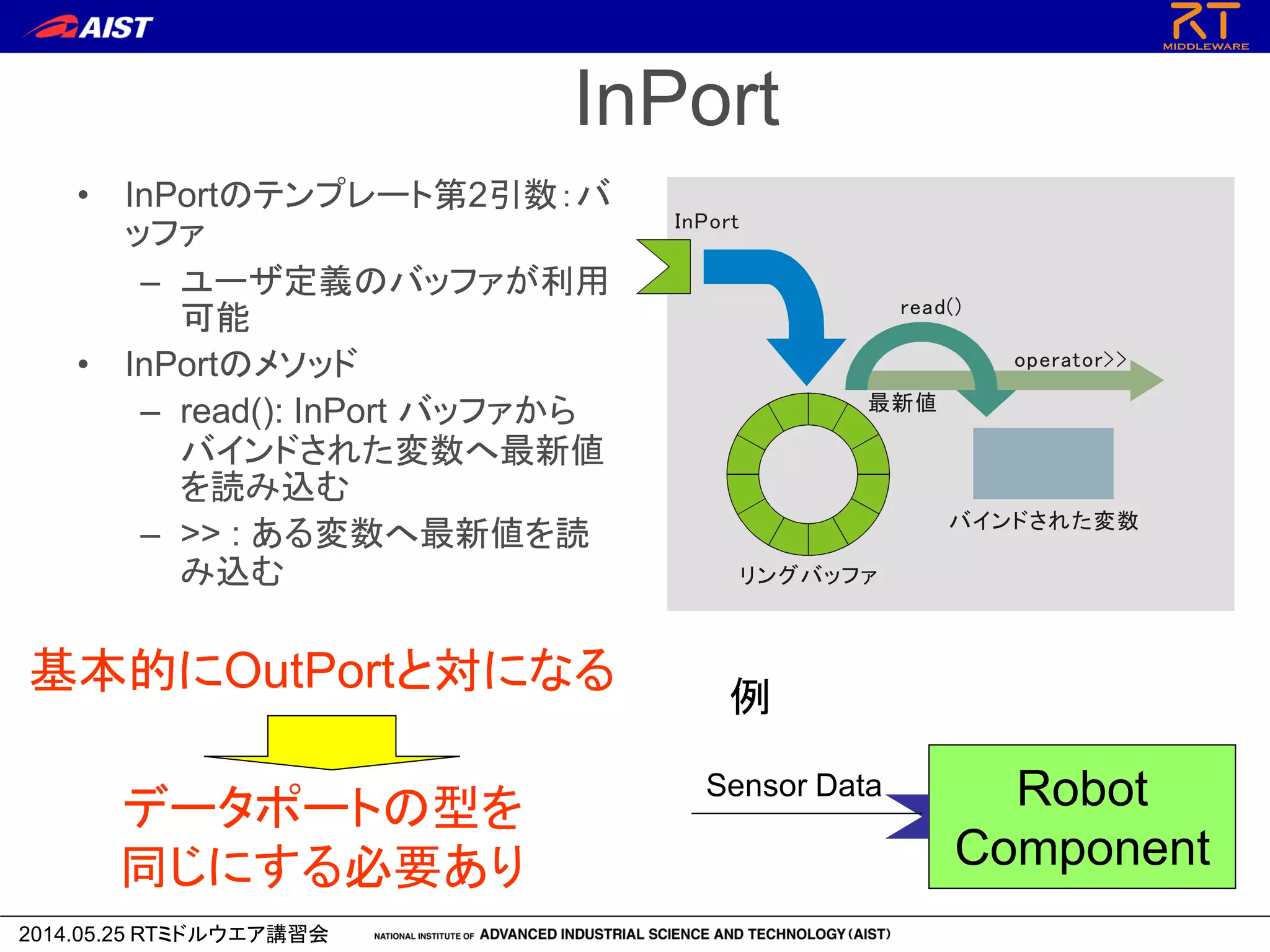 AIST

RT MIDDLEWARE

InPort

• InPortのテンプレート第2引数：バッファ
 – ユーザ定義のバッファが利用可能
• InPortのメソッド
 – read(): InPort バッファからバインドされた変数へ最新値を読み込む
 – >> : ある変数へ最新値を読み込む

InPort

read()

operator>>

最新値

バインドされた変数

リングバッファ

基本的にOutPortと対になる

データポートの型を同じにする必要あり

例

Sensor Data

Robot Component

2014.05.25 RTミドルウエア講習会

NATIONAL INSTITUTE OF ADVANCED INDUSTRIAL SCIENCE AND TECHNOLOGY (AIST)